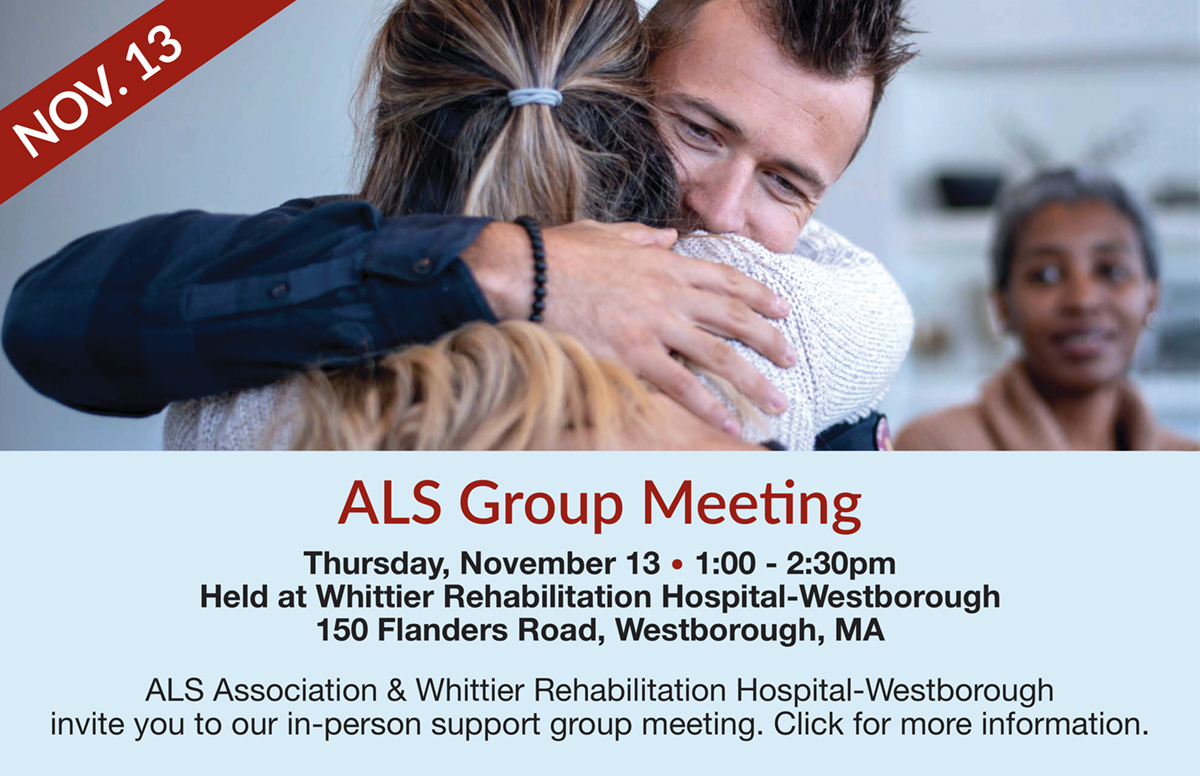 NOV. 13

ALS Group Meeting

Thursday, November 13 • 1:00 - 2:30pm
Held at Whittier Rehabilitation Hospital-Westborough
150 Flanders Road, Westborough, MA

ALS Association & Whittier Rehabilitation Hospital-Westborough invite you to our in-person support group meeting. Click for more information.